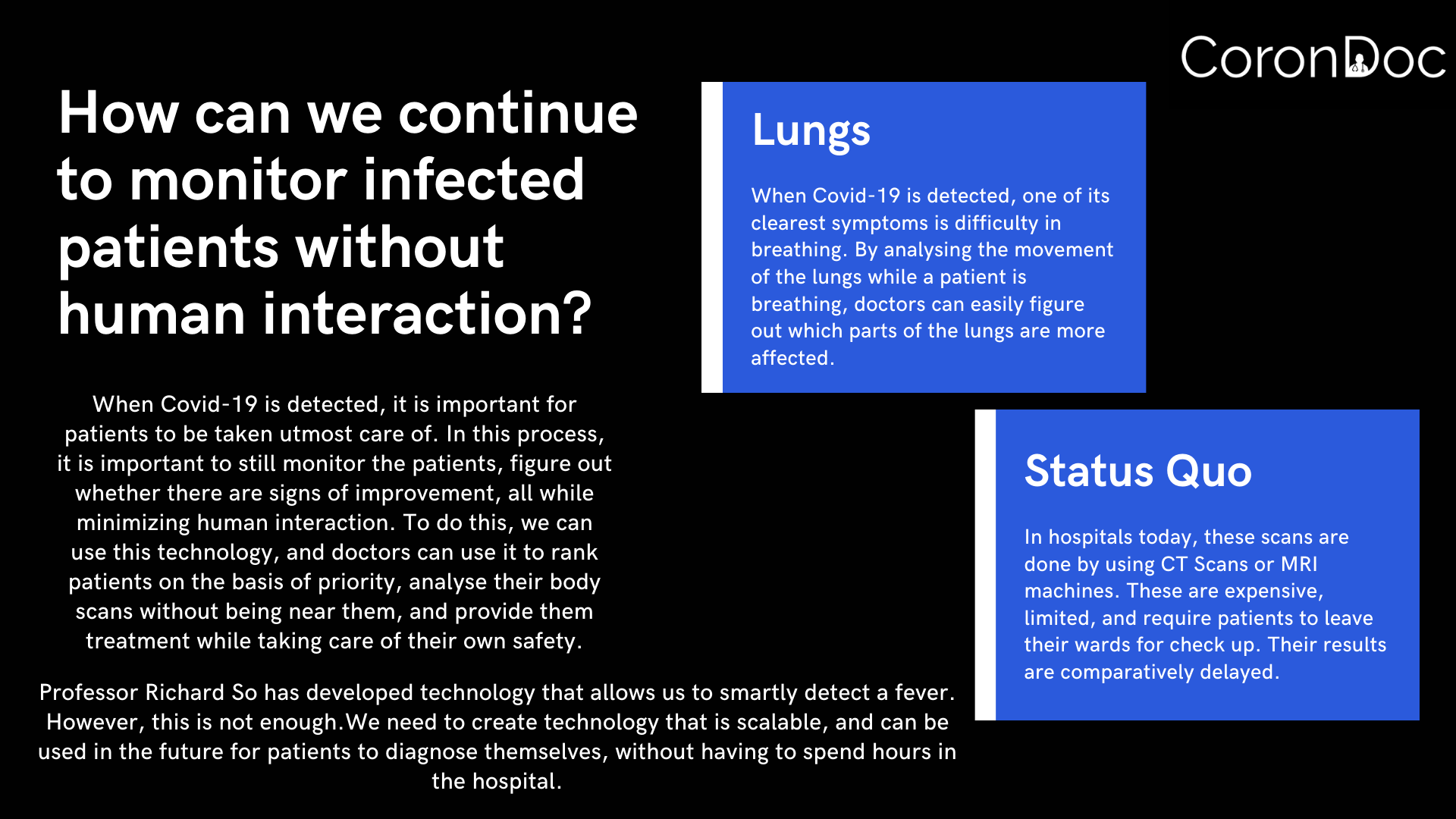 CoronDoc

How can we continue to monitor infected patients without human interaction?

When Covid-19 is detected, it is important for patients to be taken utmost care of. In this process, it is important to still monitor the patients, figure out whether there are signs of improvement, all while minimizing human interaction. To do this, we can use this technology, and doctors can use it to rank patients on the basis of priority, analyse their body scans without being near them, and provide them treatment while taking care of their own safety.

Professor Richard So has developed technology that allows us to smartly detect a fever. However, this is not enough.We need to create technology that is scalable, and can be used in the future for patients to diagnose themselves, without having to spend hours in the hospital.

Lungs

When Covid-19 is detected, one of its clearest symptoms is difficulty in breathing. By analysing the movement of the lungs while a patient is breathing, doctors can easily figure out which parts of the lungs are more affected.

Status Quo

In hospitals today, these scans are done by using CT Scans or MRI machines. These are expensive, limited, and require patients to leave their wards for check up. Their results are comparatively delayed.